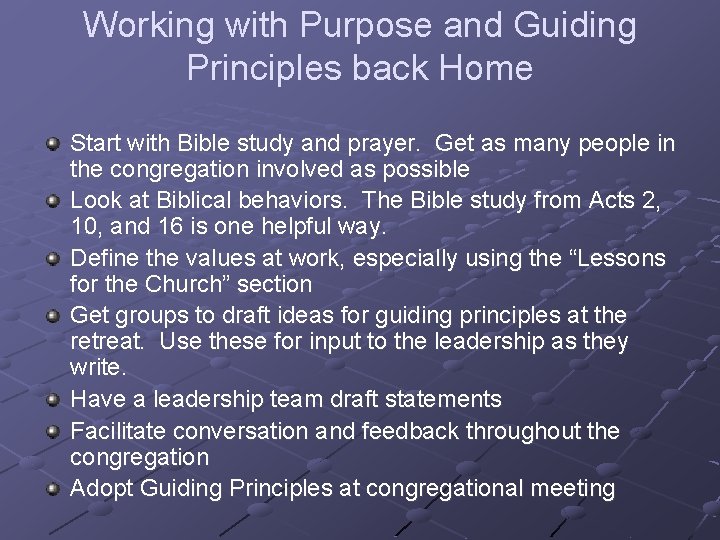 Working with Purpose and Guiding Principles back Home

- Start with Bible study and prayer.  Get as many people in the congregation involved as possible
- Look at Biblical behaviors.  The Bible study from Acts 2, 10, and 16 is one helpful way.
- Define the values at work, especially using the “Lessons for the Church” section
- Get groups to draft ideas for guiding principles at the retreat.  Use these for input to the leadership as they write.
- Have a leadership team draft statements
- Facilitate conversation and feedback throughout the congregation
- Adopt Guiding Principles at congregational meeting